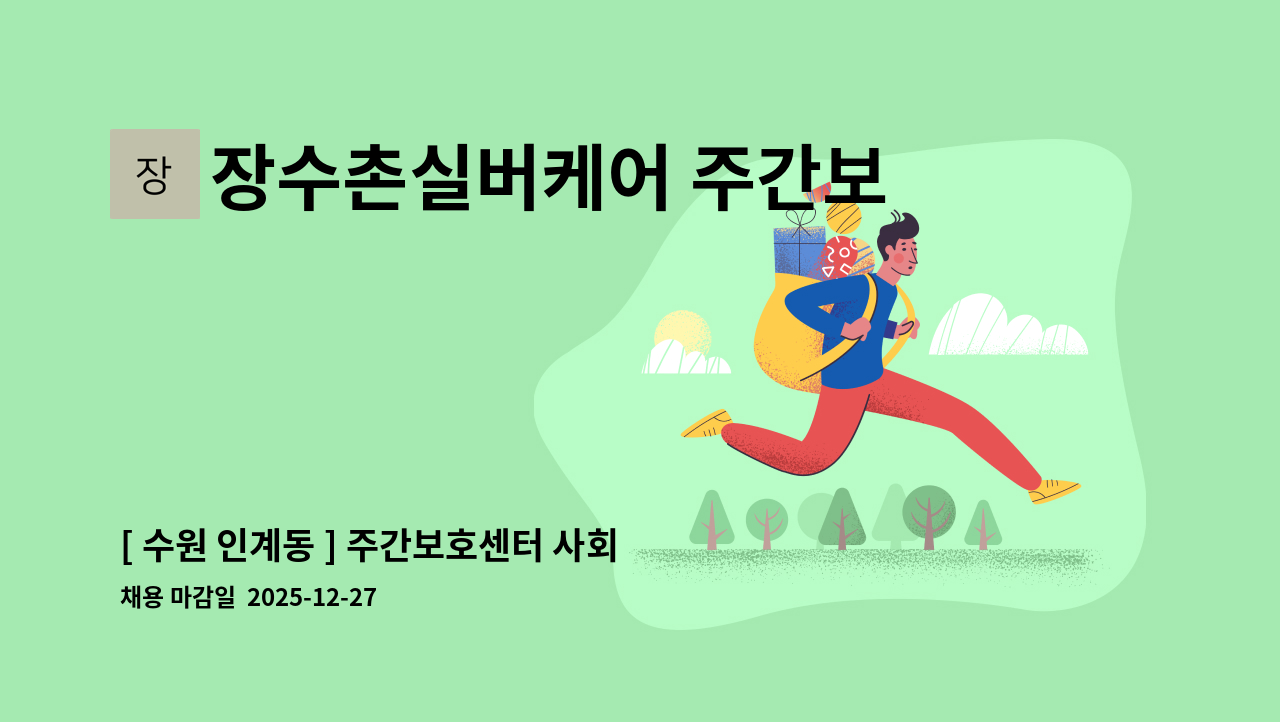 장

장수촌실버케어 주간보

[ 수원 인계동 ] 주간보호센터 사회

채용 마감일 2025-12-27